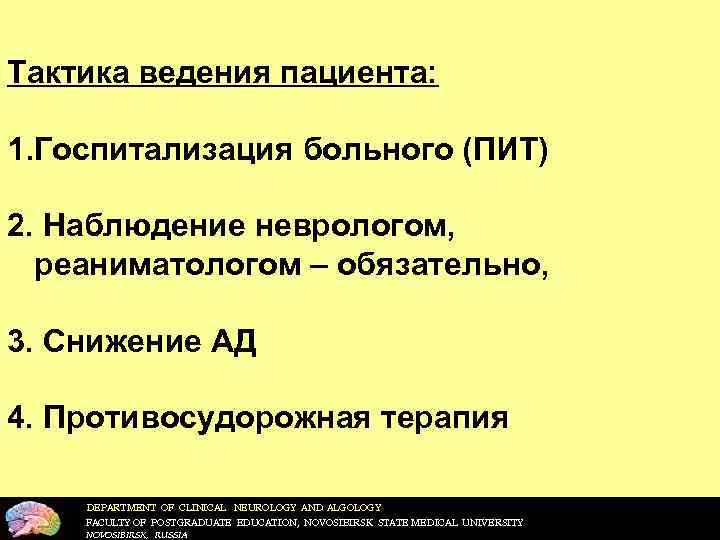 Тактика ведения пациента:

1.Госпитализация больного (ПИТ)

2. Наблюдение неврологом, реаниматологом – обязательно,

3. Снижение АД

4. Противосудорожная терапия

DEPARTMENT OF CLINICAL NEUROLOGY AND ALGOLOGY
FACULTY OF POSTGRADUATE EDUCATION, NOVOSIBIRSK STATE MEDICAL UNIVERSITY
NOVOSIBIRSK, RUSSIA